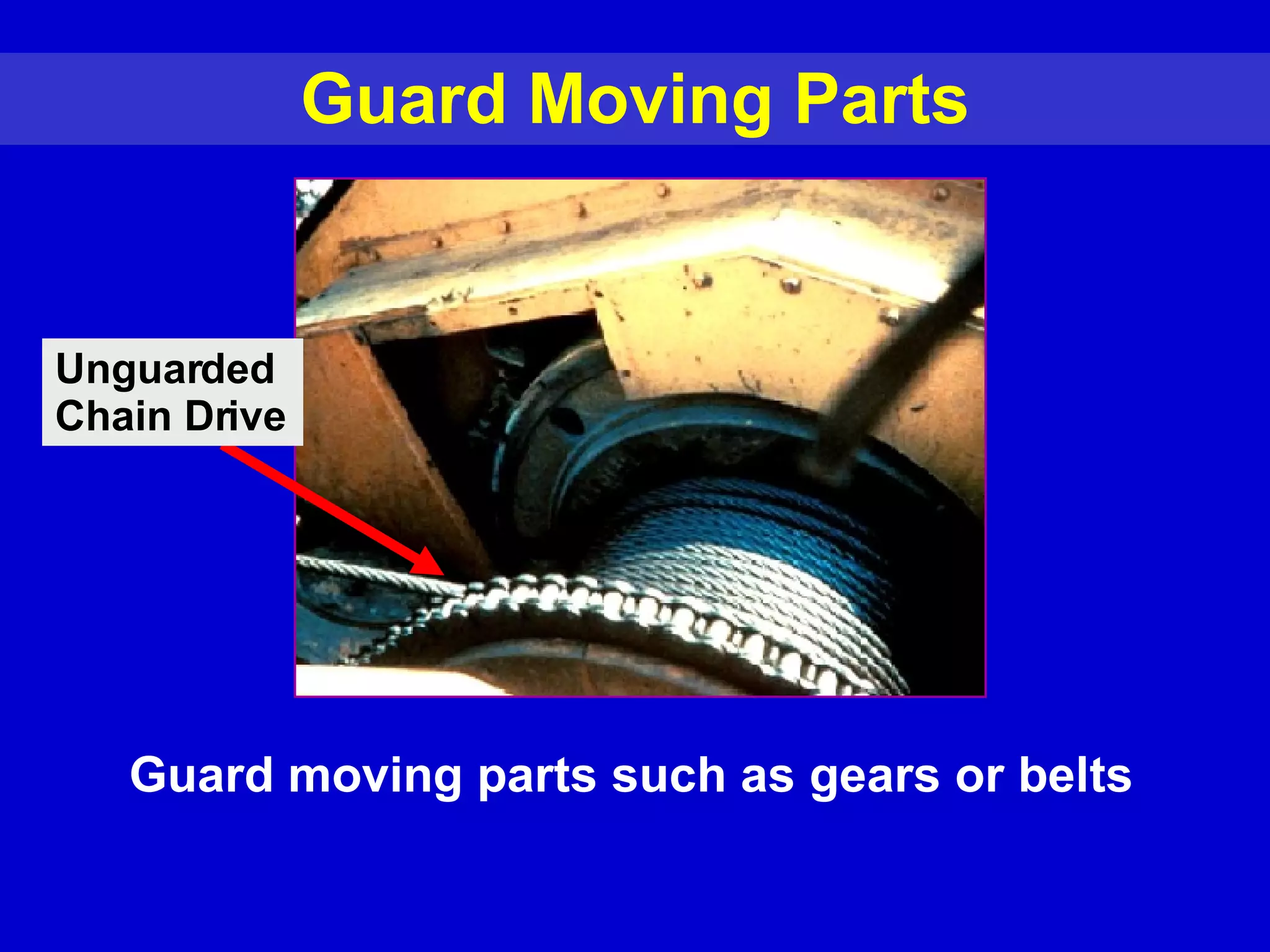 Guard Moving Parts

Unguarded Chain Drive

Guard moving parts such as gears or belts